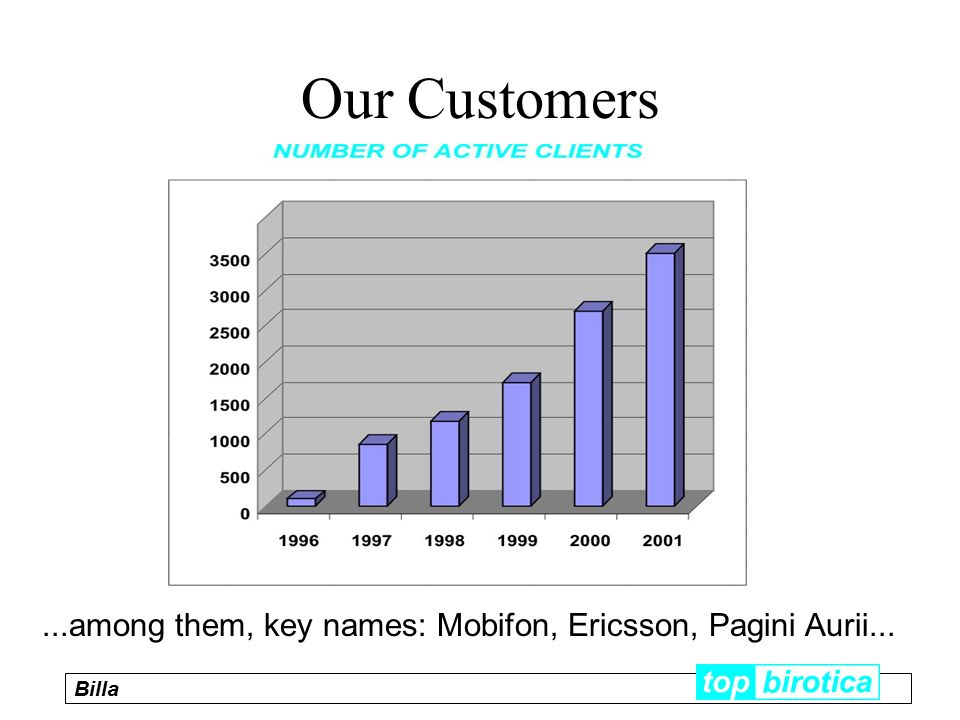 Our Customers

NUMBER OF ACTIVE CLIENTS

3500
3000
2500
2000
1500
1000
500
0

1996 1997 1998 1999 2000 2001

...among them, key names: Mobifon, Ericsson, Pagini Aurii...

Billa

top birotica